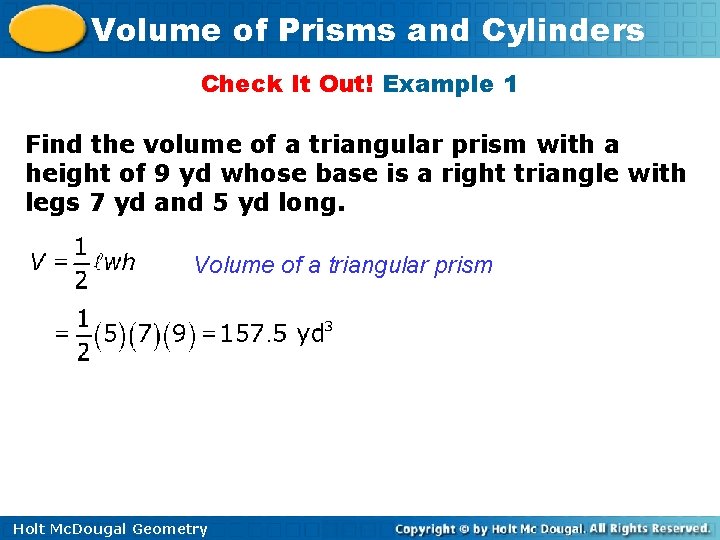 Volume of Prisms and Cylinders

Check It Out! Example 1

Find the volume of a triangular prism with a height of 9 yd whose base is a right triangle with legs 7 yd and 5 yd long.

$V = \frac{1}{2}\ell wh$ Volume of a triangular prism

$= \frac{1}{2}(5)(7)(9) = 157.5 \text{ yd}^3$

Holt McDougal Geometry

Copyright © by Holt Mc Dougal. All Rights Reserved.